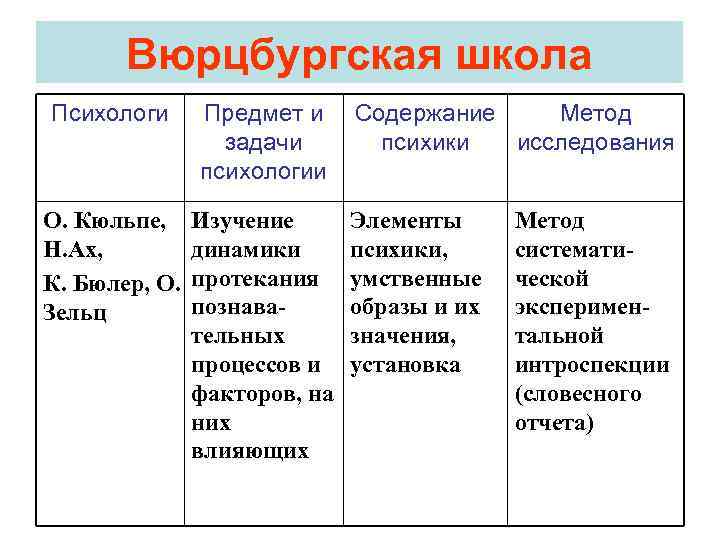 Вюрцбургская школа

| Психологи | Предмет и задачи психологии | Содержание психики | Метод исследования |
|---|---|---|---|
| О. Кюльпе, Н.Ах, К. Бюлер, О. Зельц | Изучение динамики протекания познавательных процессов и факторов, на них влияющих | Элементы психики, умственные образы и их значения, установка | Метод систематической экспериментальной интроспекции (словесного отчета) |